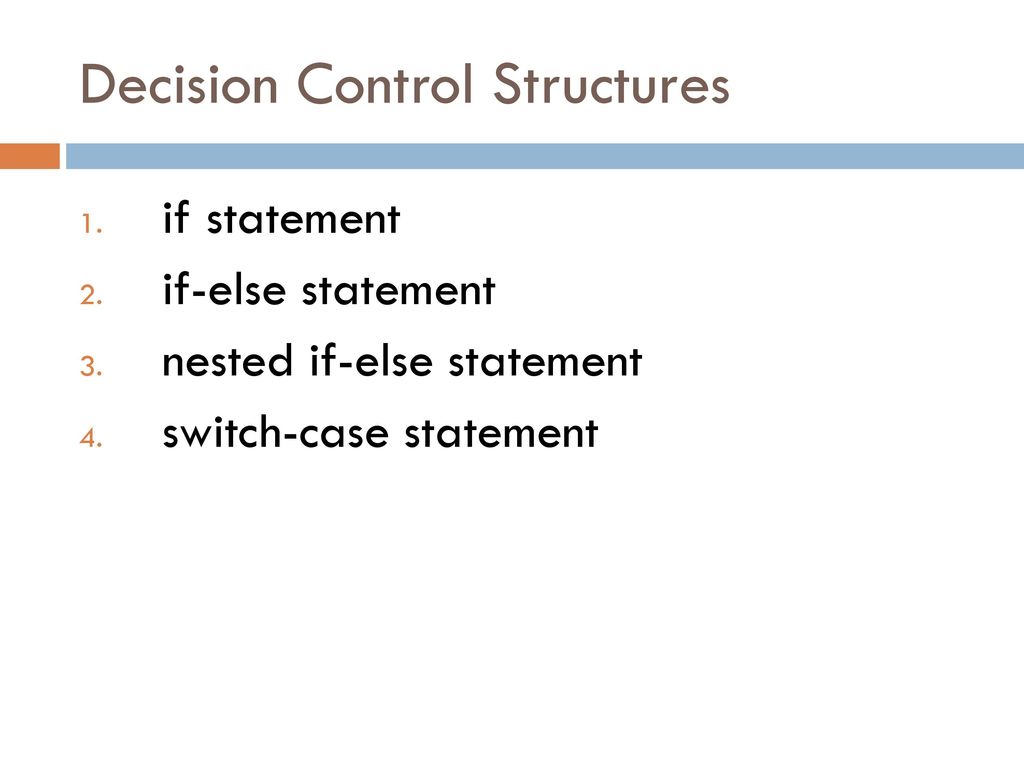 Decision Control Structures

1. if statement
2. if-else statement
3. nested if-else statement
4. switch-case statement